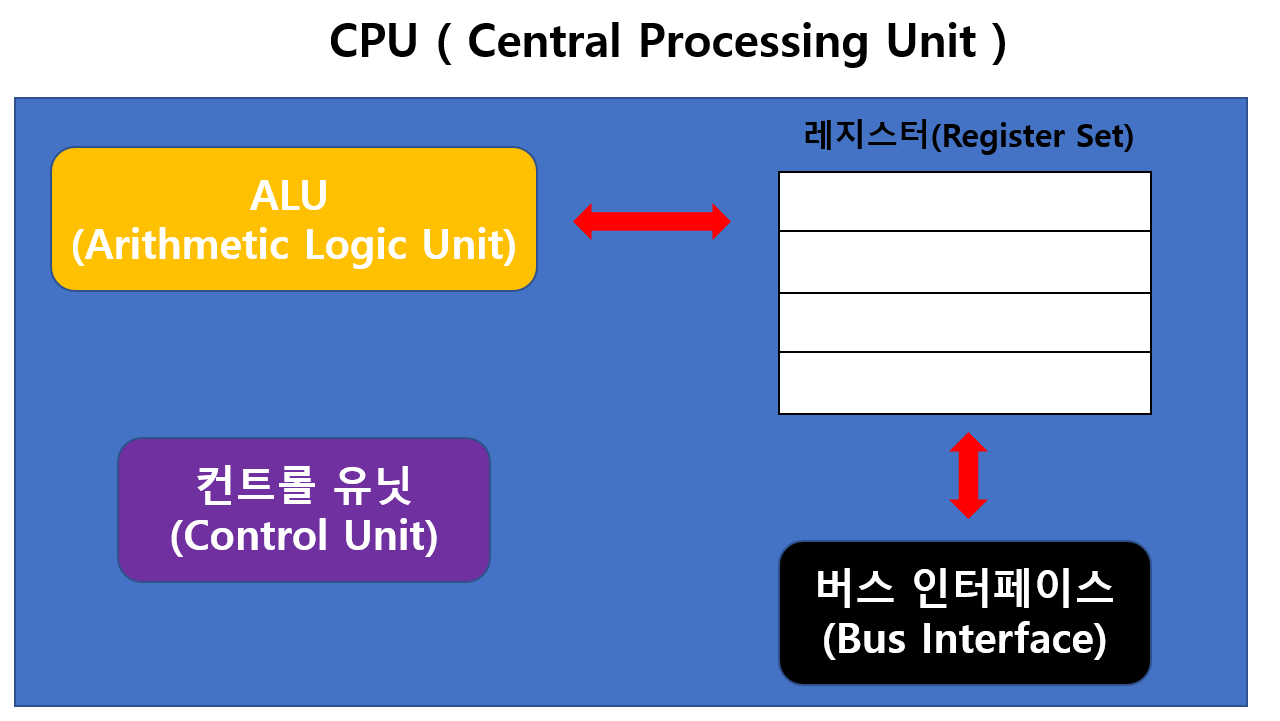 CPU ( Central Processing Unit )

ALU
(Arithmetic Logic Unit)

레지스터(Register Set)

컨트롤 유닛
(Control Unit)

버스 인터페이스
(Bus Interface)